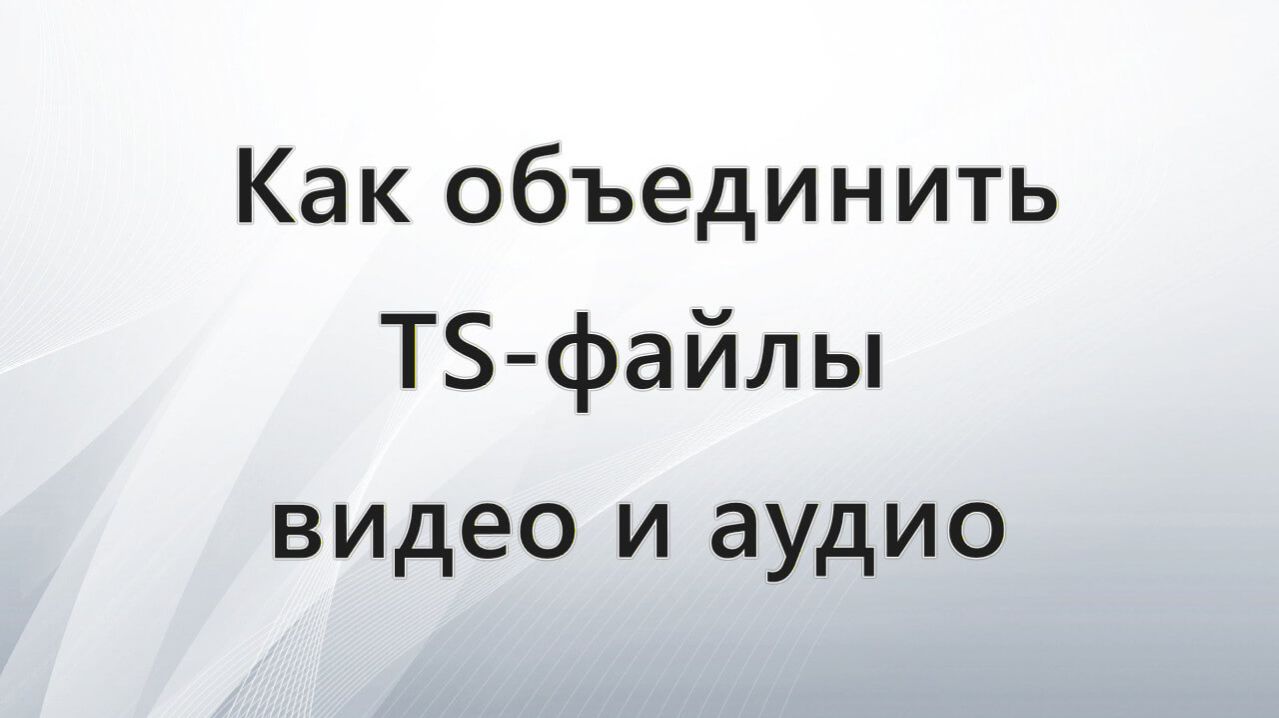 Как объединить TS-файлы видео и аудио